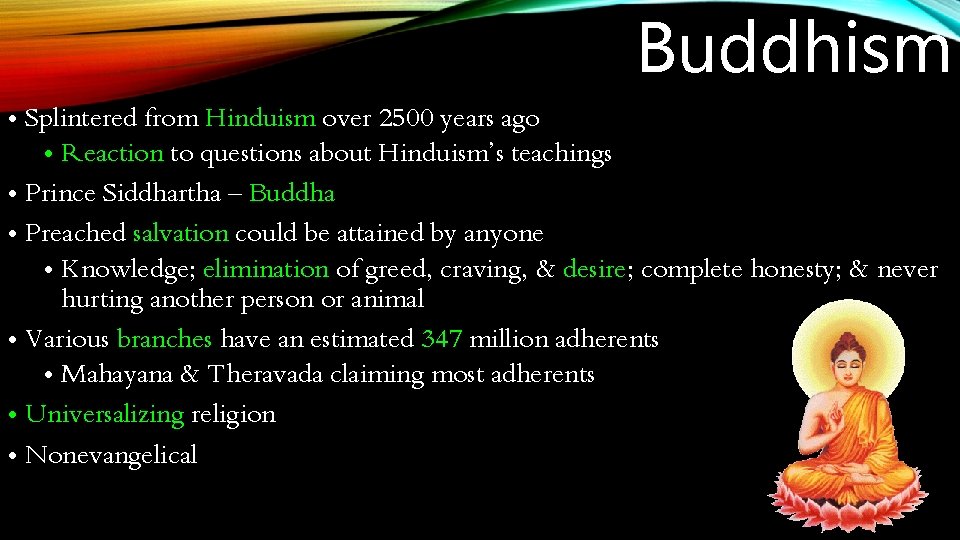 Buddhism

• Splintered from Hinduism over 2500 years ago
  • Reaction to questions about Hinduism's teachings
• Prince Siddhartha – Buddha
• Preached salvation could be attained by anyone
  • Knowledge; elimination of greed, craving, & desire; complete honesty; & never hurting another person or animal
• Various branches have an estimated 347 million adherents
  • Mahayana & Theravada claiming most adherents
• Universalizing religion
• Nonevangelical